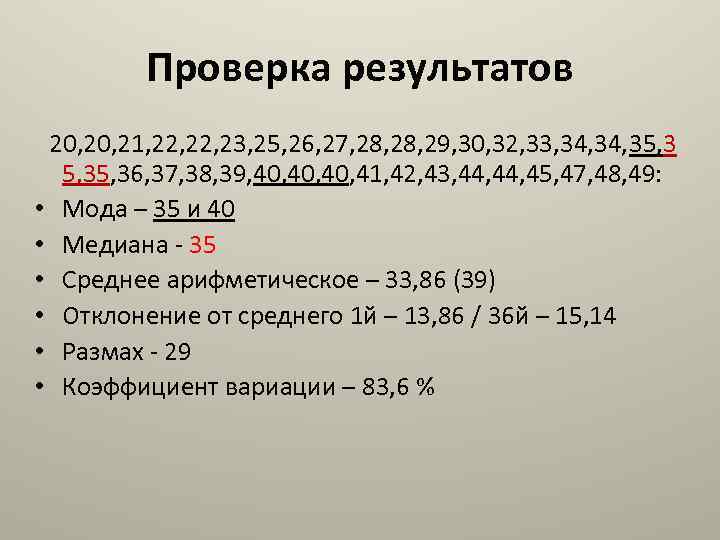 Проверка результатов

20,20,21,22,22,23,25,26,27,28,28,29,30,32,33,34,34,35,35,35,36,37,38,39,40,40,40,41,42,43,44,44,45,47,48,49:

• Мода – 35 и 40
• Медиана - 35
• Среднее арифметическое – 33,86 (39)
• Отклонение от среднего 1й – 13,86 / 36й – 15,14
• Размах - 29
• Коэффициент вариации – 83,6 %